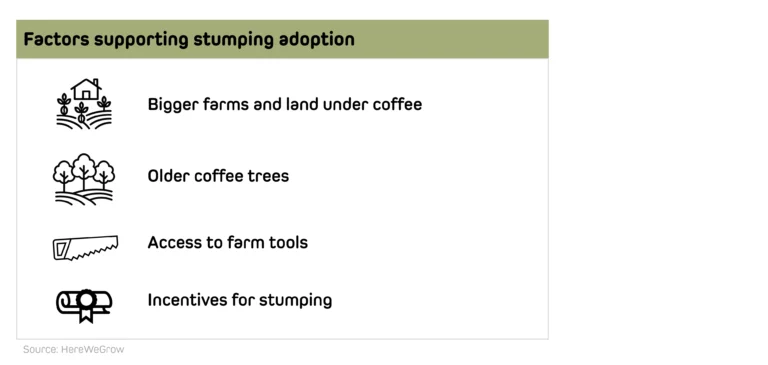 Factors supporting stumping adoption

Bigger farms and land under coffee

Older coffee trees

Access to farm tools

Incentives for stumping

Source: HereWeGrow